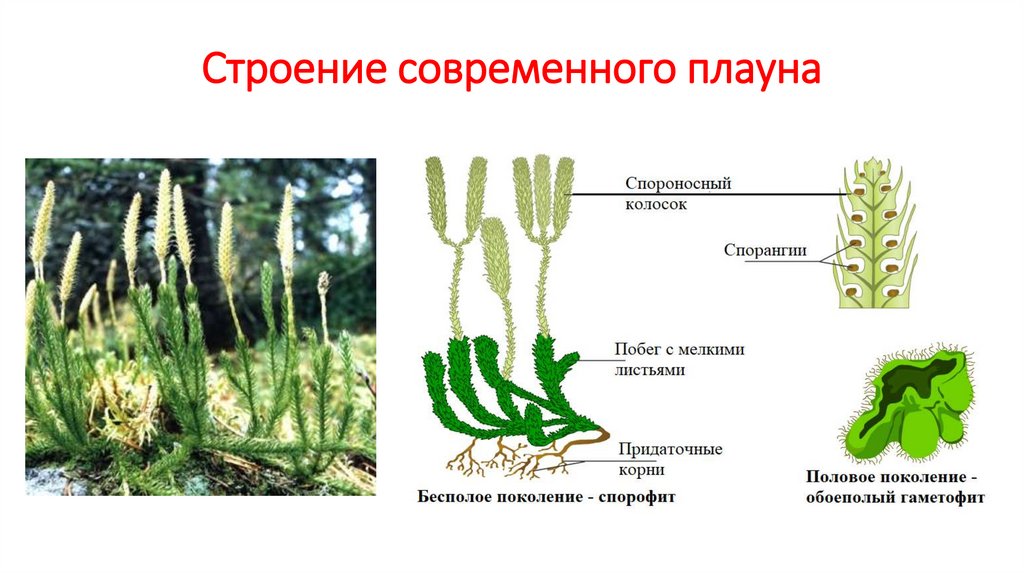 Строение современного плауна

Спороносный колосок

Спорангии

Побег с мелкими листьями

Придаточные корни

Бесполое поколение - спорофит

Половое поколение - обоеполый гаметофит